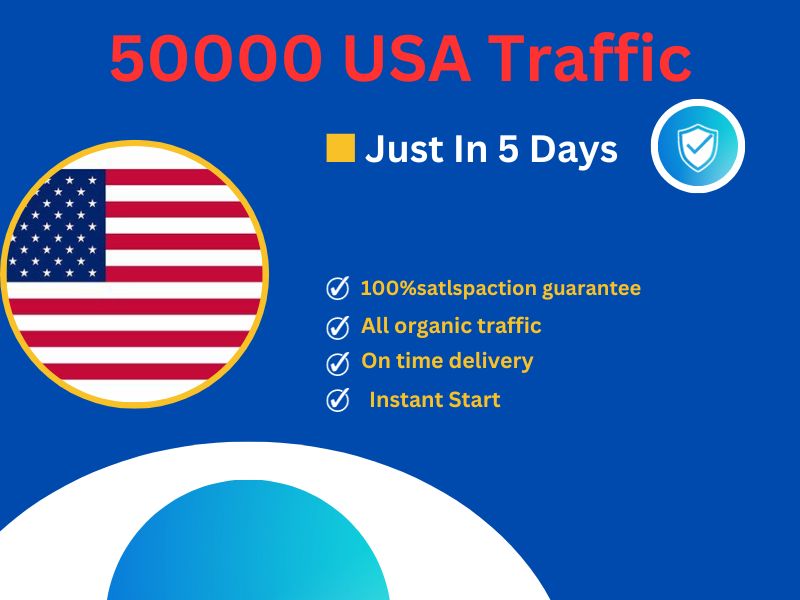 50000 USA Traffic

Just In 5 Days

100%satlspaction guarantee
All organic traffic
On time delivery
Instant Start